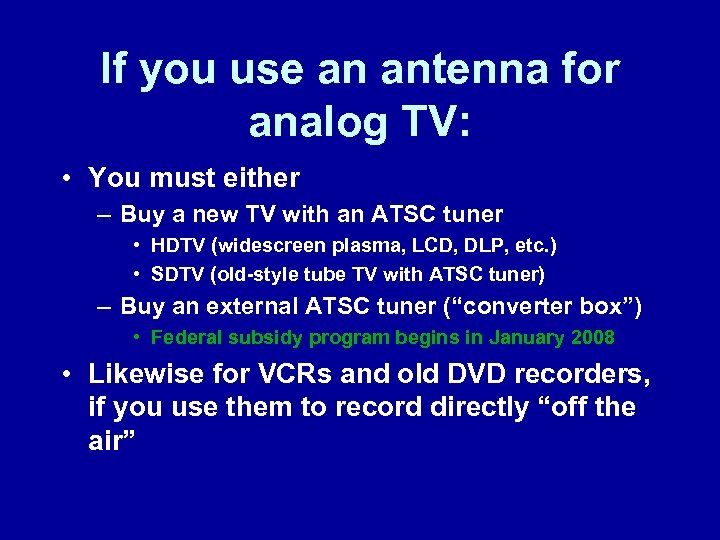 If you use an antenna for analog TV:

• You must either
– Buy a new TV with an ATSC tuner
• HDTV (widescreen plasma, LCD, DLP, etc.)
• SDTV (old-style tube TV with ATSC tuner)
– Buy an external ATSC tuner (“converter box”)
• Federal subsidy program begins in January 2008
• Likewise for VCRs and old DVD recorders, if you use them to record directly “off the air”